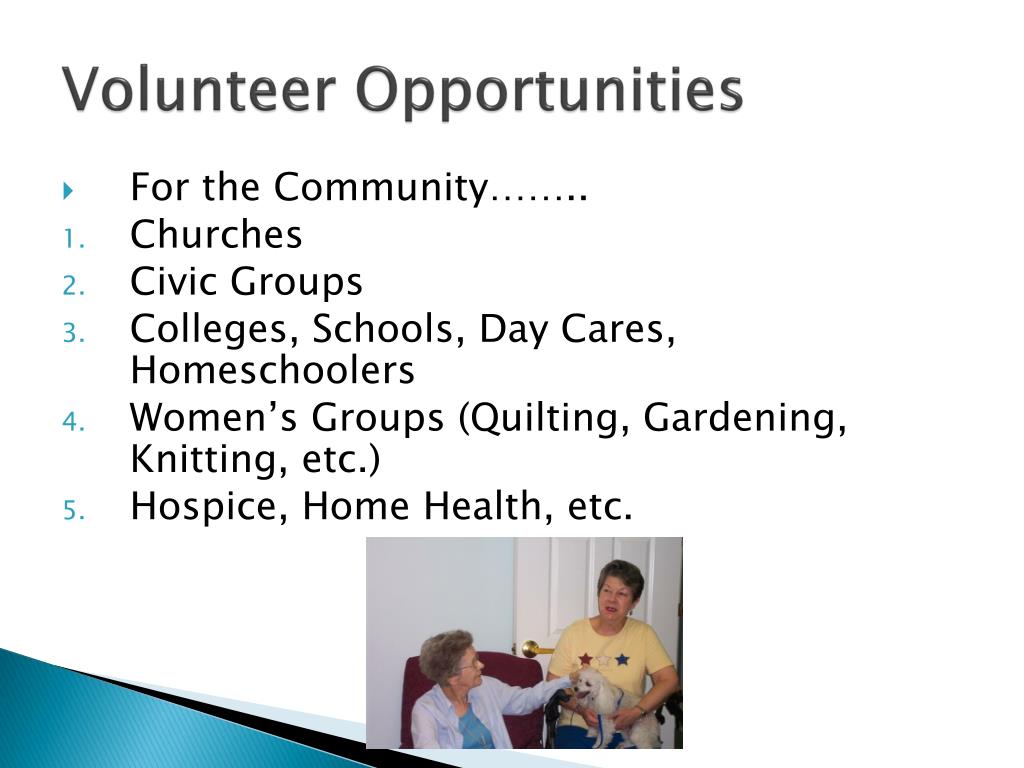 Volunteer Opportunities

For the Community……..

1. Churches
2. Civic Groups
3. Colleges, Schools, Day Cares, Homeschoolers
4. Women’s Groups (Quilting, Gardening, Knitting, etc.)
5. Hospice, Home Health, etc.